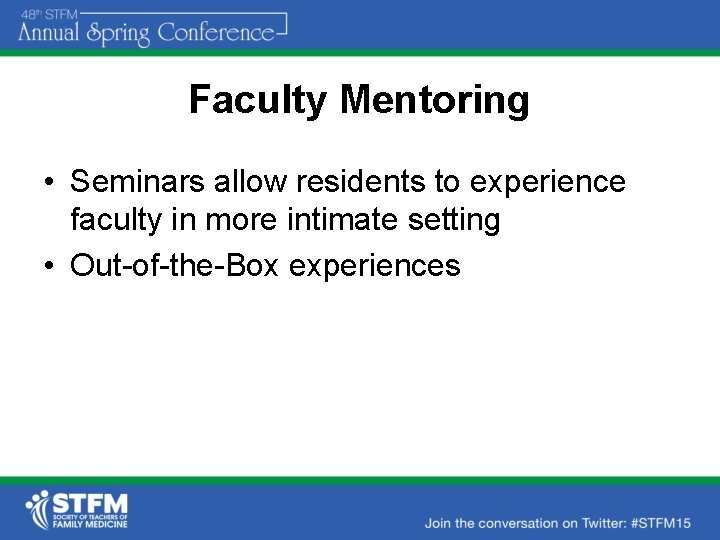 48th STFM
Annual Spring Conference

Faculty Mentoring

• Seminars allow residents to experience faculty in more intimate setting
• Out-of-the-Box experiences

STFM
SOCIETY OF TEACHERS OF FAMILY MEDICINE

Join the conversation on Twitter: #STFM15